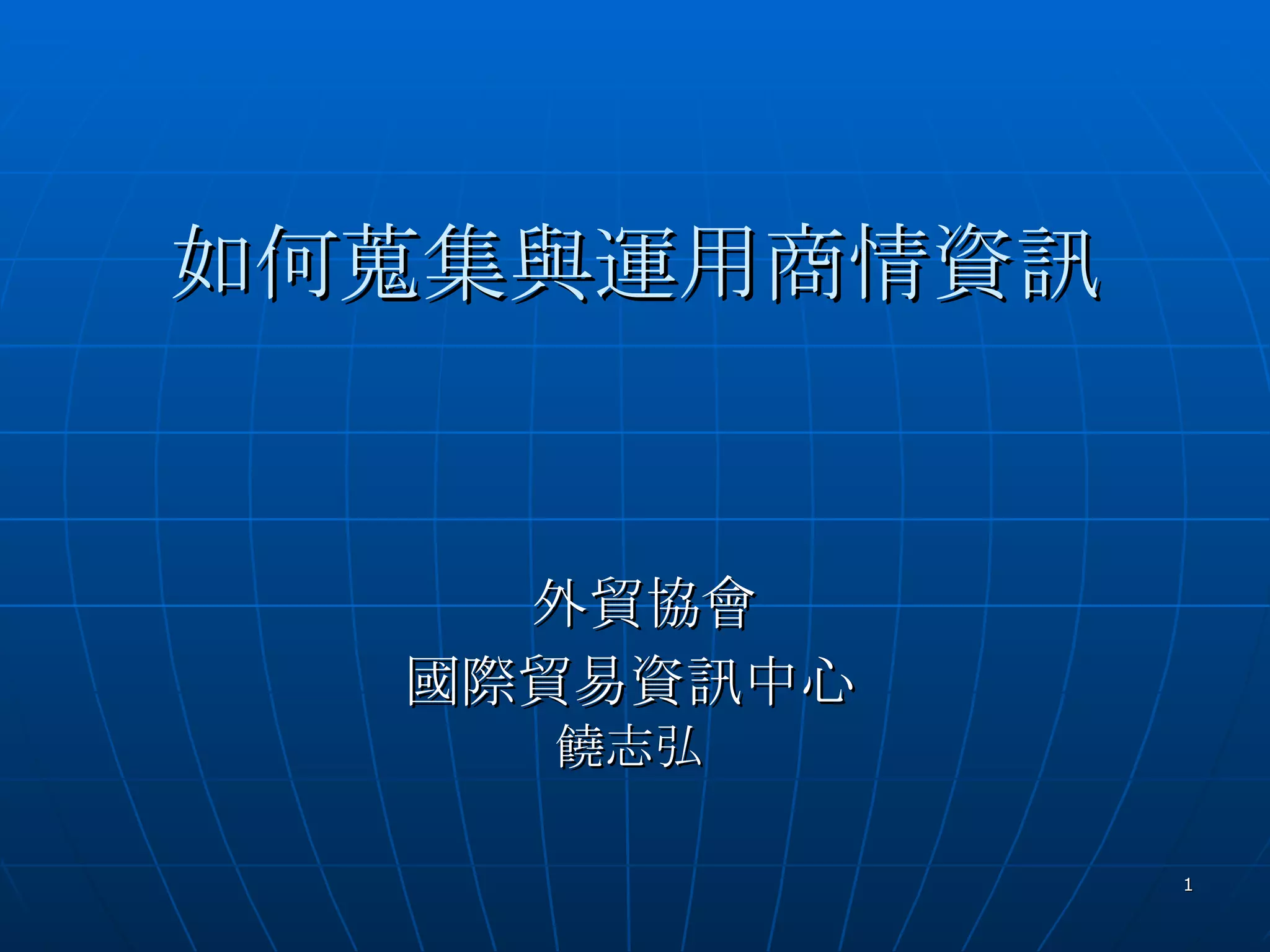 如何蒐集與運用商情資訊

外貿協會
國際貿易資訊中心
饒志弘

1